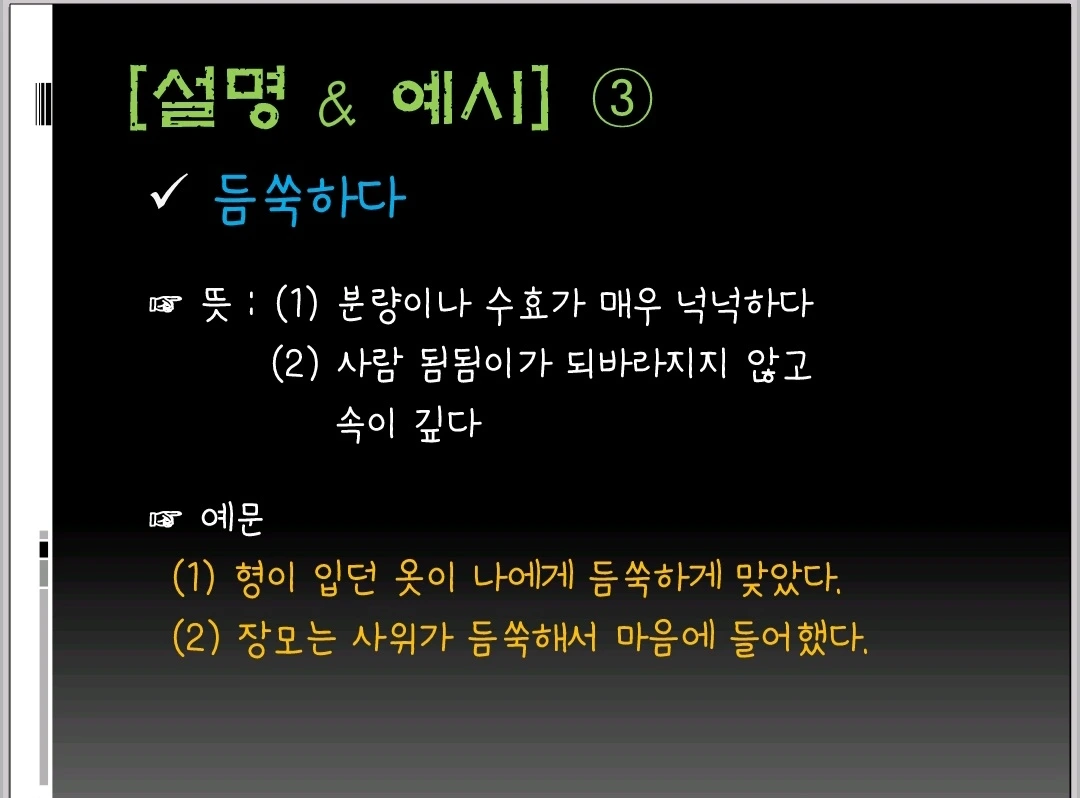 [설명 & 예시] ③

✓ 듬쑥하다

☞ 뜻 : (1) 분량이나 수효가 매우 넉넉하다
(2) 사람 됨됨이가 되바라지지 않고 속이 깊다

☞ 예문
(1) 형이 입던 옷이 나에게 듬쑥하게 맞았다.
(2) 장모는 사위가 듬쑥해서 마음에 들어했다.